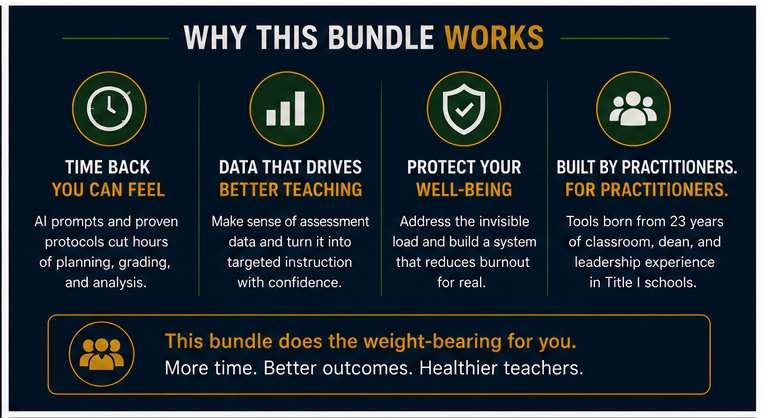 WHY THIS BUNDLE WORKS

TIME BACK
YOU CAN FEEL

AI prompts and proven protocols cut hours of planning, grading, and analysis.

DATA THAT DRIVES
BETTER TEACHING

Make sense of assessment data and turn it into targeted instruction with confidence.

PROTECT YOUR
WELL-BEING

Address the invisible load and build a system that reduces burnout for real.

BUILT BY PRACTITIONERS.
FOR PRACTITIONERS.

Tools born from 23 years of classroom, dean, and leadership experience in Title I schools.

This bundle does the weight-bearing for you.
More time. Better outcomes. Healthier teachers.